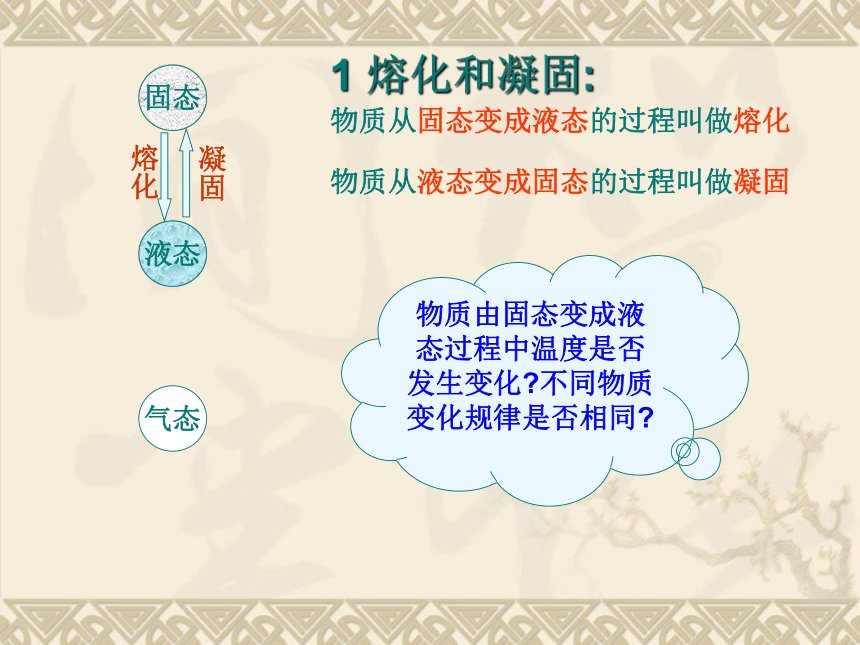 固态

熔化

凝固

液态

气态

1 熔化和凝固:

物质从固态变成液态的过程叫做熔化

物质从液态变成固态的过程叫做凝固

物质由固态变成液态过程中温度是否发生变化?不同物质变化规律是否相同?